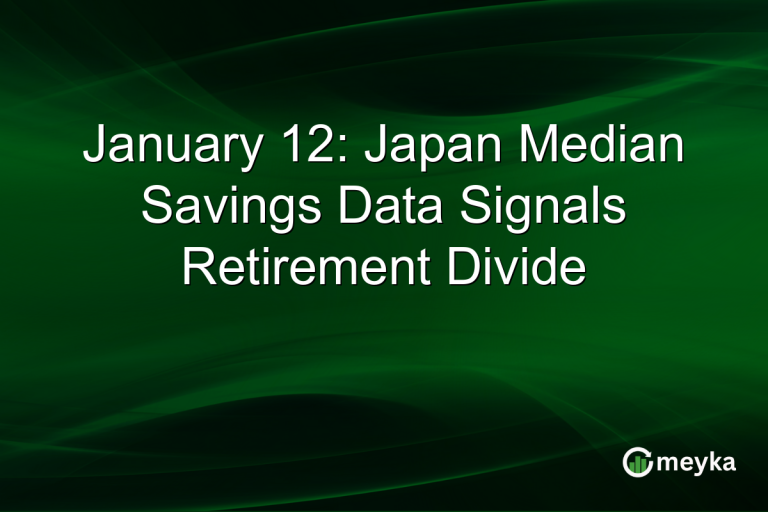 January 12: Japan Median Savings Data Signals Retirement Divide

meyka